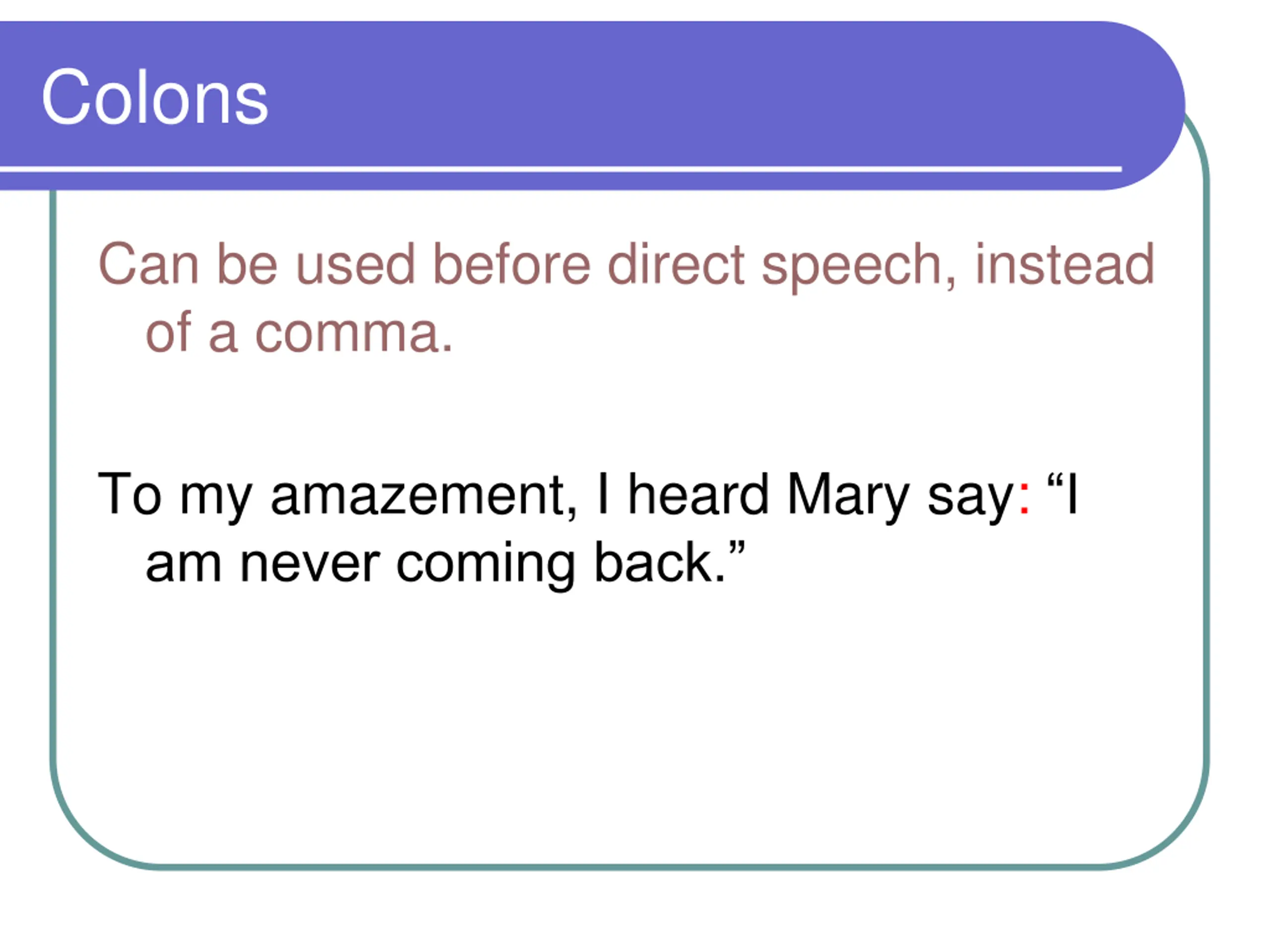 Colons

Can be used before direct speech, instead of a comma.

To my amazement, I heard Mary say: “I am never coming back.”